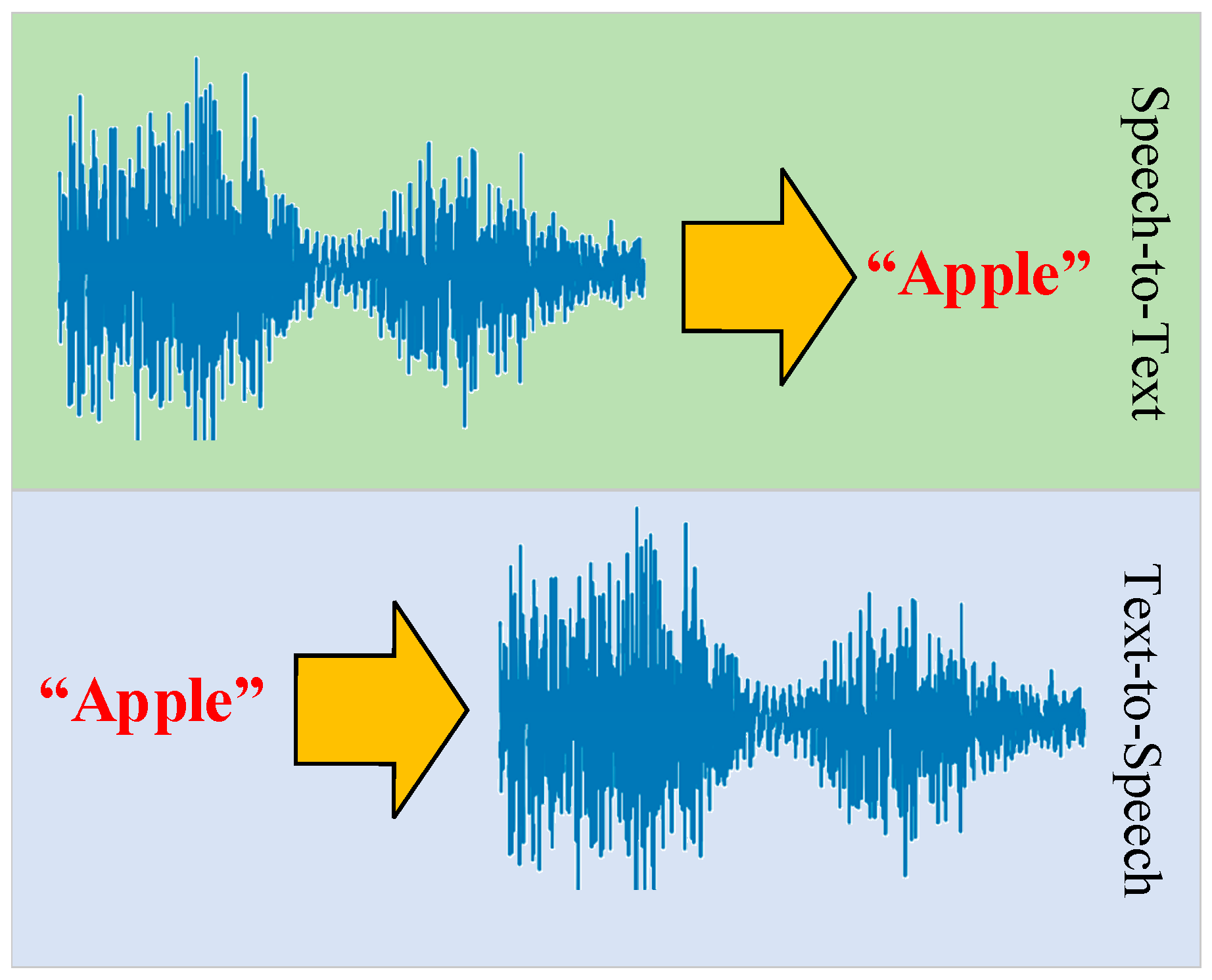 “Apple”

Speech-to-Text

“Apple”

Text-to-Speech